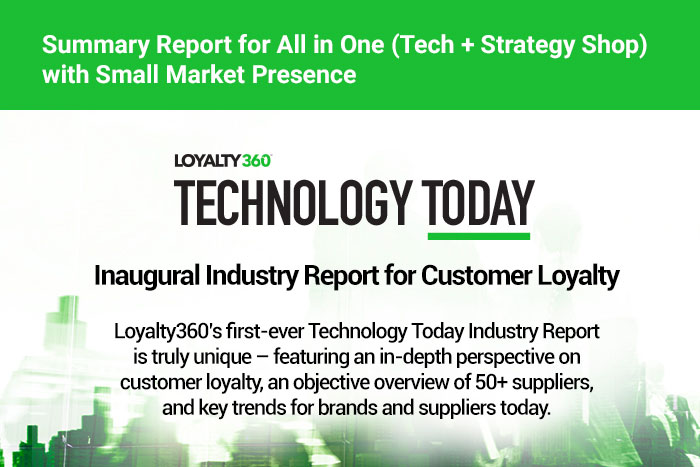 Summary Report for All in One (Tech + Strategy Shop) with Small Market Presence

LOYALTY360

TECHNOLOGY TODAY

Inaugural Industry Report for Customer Loyalty

Loyalty360's first-ever Technology Today Industry Report is truly unique – featuring an in-depth perspective on customer loyalty, an objective overview of 50+ suppliers, and key trends for brands and suppliers today.